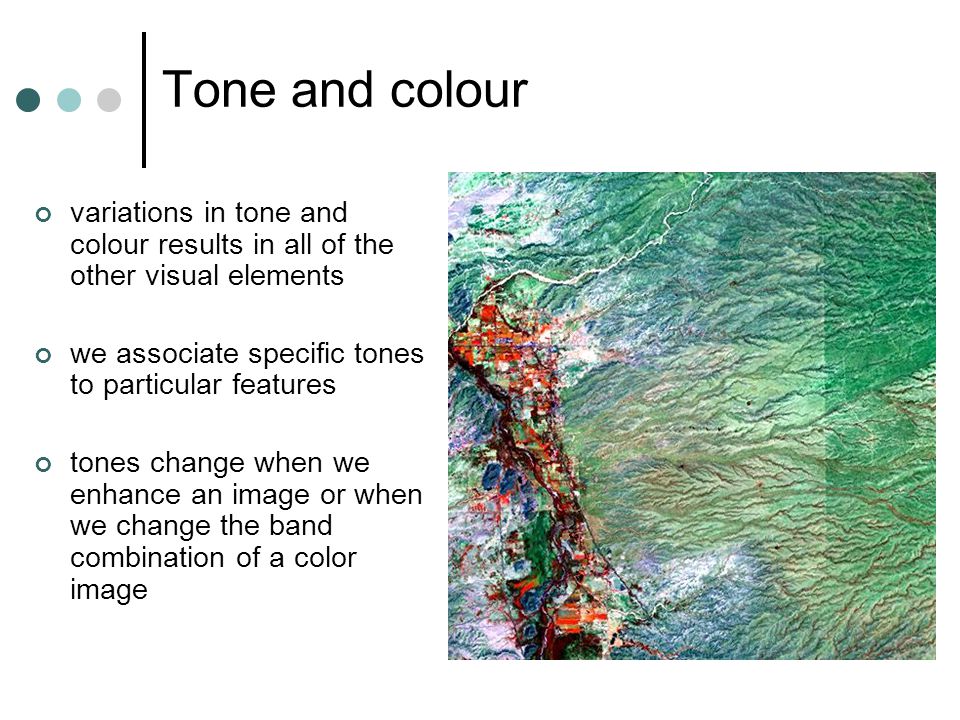 Tone and colour

variations in tone and colour results in all of the other visual elements

we associate specific tones to particular features

tones change when we enhance an image or when we change the band combination of a color image